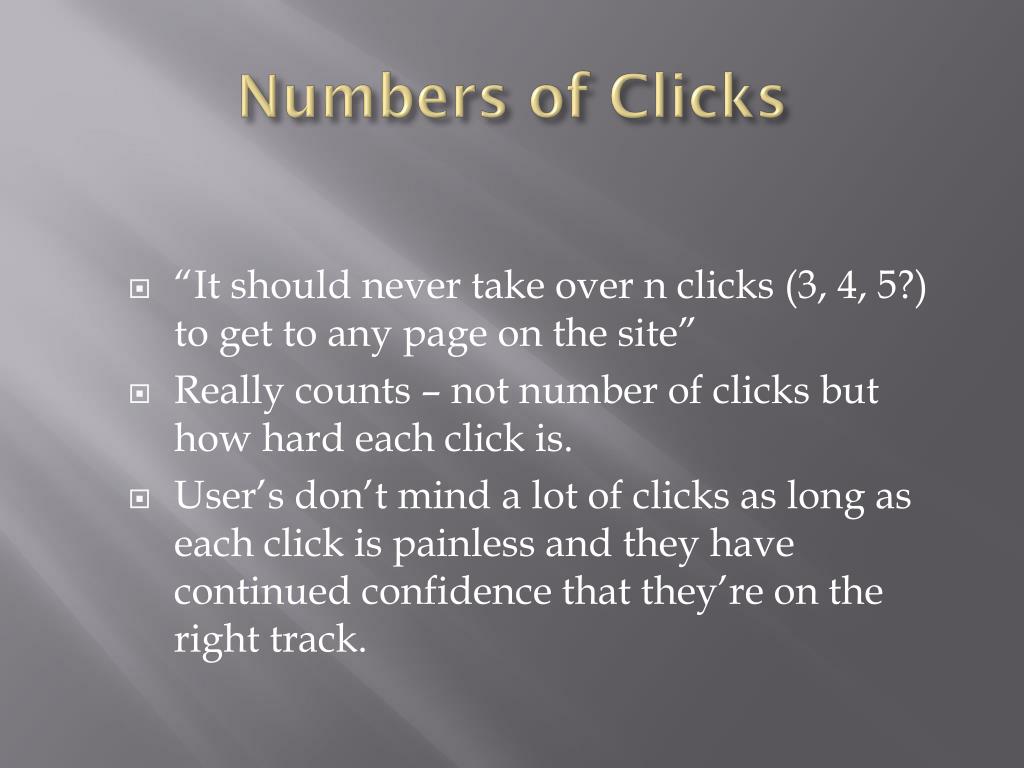 Numbers of Clicks

“It should never take over n clicks (3, 4, 5?) to get to any page on the site”

Really counts – not number of clicks but how hard each click is.

User’s don’t mind a lot of clicks as long as each click is painless and they have continued confidence that they’re on the right track.